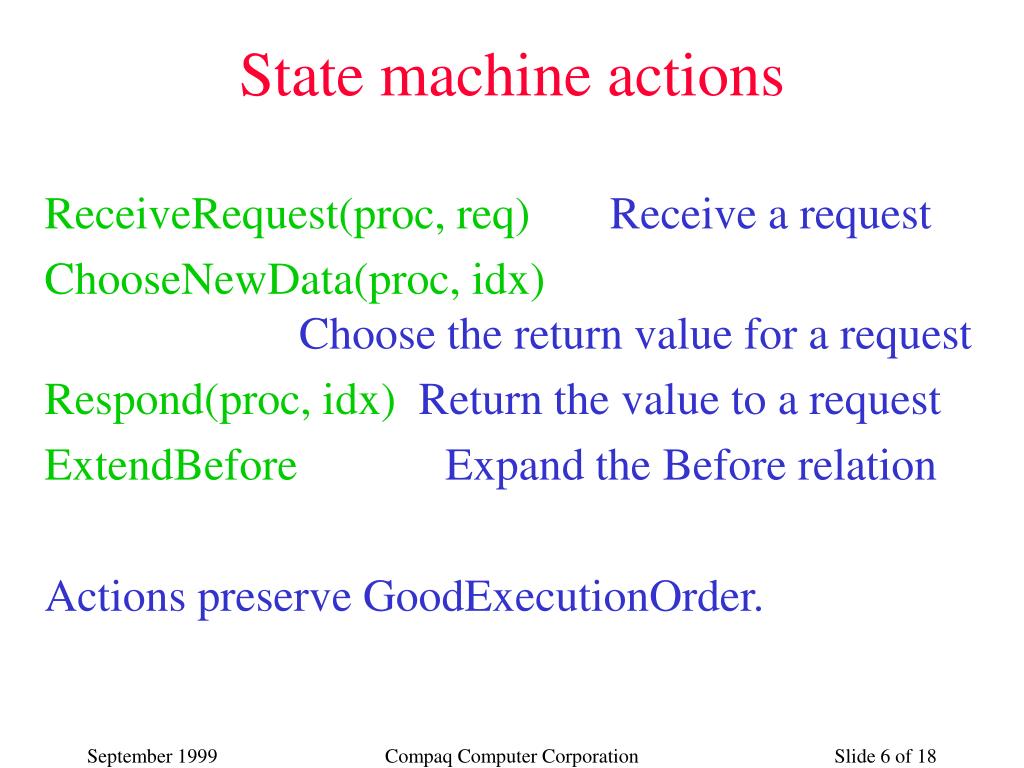 State machine actions

ReceiveRequest(proc, req) Receive a request

ChooseNewData(proc, idx)
Choose the return value for a request

Respond(proc, idx) Return the value to a request

ExtendBefore Expand the Before relation

Actions preserve GoodExecutionOrder.

September 1999 Compaq Computer Corporation Slide 6 of 18